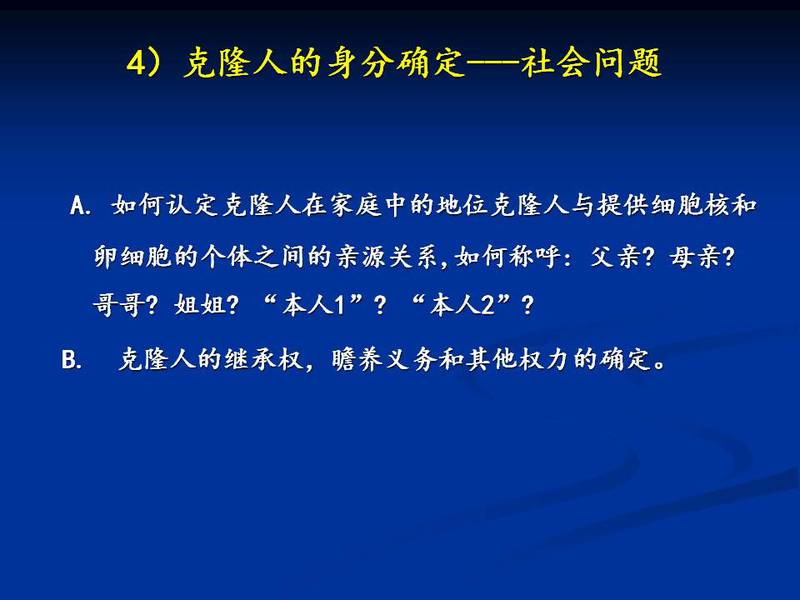 4）克隆人的身分确定——社会问题

A. 如何认定克隆人在家庭中的地位克隆人与提供细胞核和卵细胞的个体之间的亲源关系,如何称呼：父亲？母亲？哥哥？姐姐？“本人1”？“本人2”？

B. 克隆人的继承权，瞻养义务和其他权力的确定。